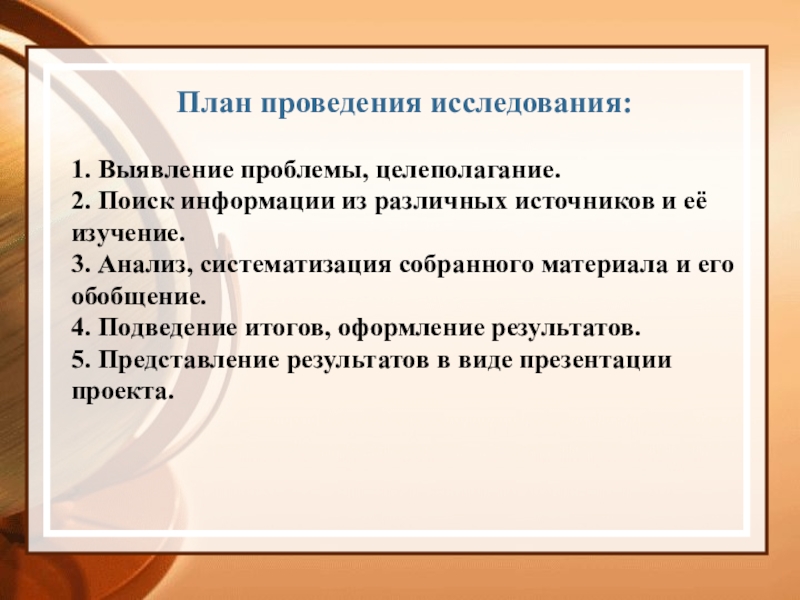 План проведения исследования:

1. Выявление проблемы, целеполагание.
2. Поиск информации из различных источников и её изучение.
3. Анализ, систематизация собранного материала и его обобщение.
4. Подведение итогов, оформление результатов.
5. Представление результатов в виде презентации проекта.